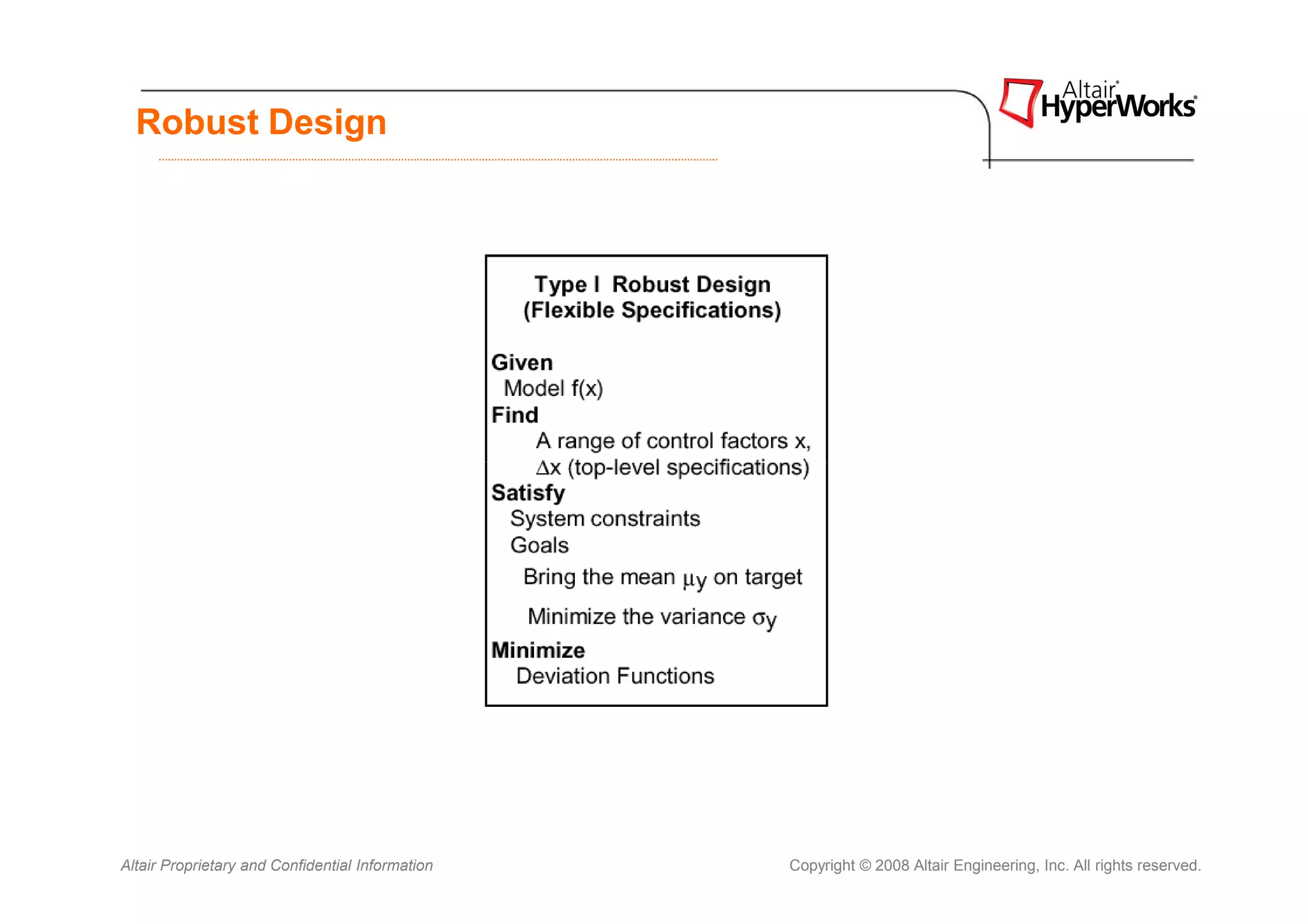 Robust Design

Altair® HyperWorks®

Type I Robust Design
(Flexible Specifications)

Given
Model f(x)
Find
A range of control factors x,
$\Delta x$ (top-level specifications)
Satisfy
System constraints
Goals
Bring the mean $\mu_y$ on target
Minimize the variance $\sigma_y$
Minimize
Deviation Functions

Altair Proprietary and Confidential Information

Copyright © 2008 Altair Engineering, Inc. All rights reserved.